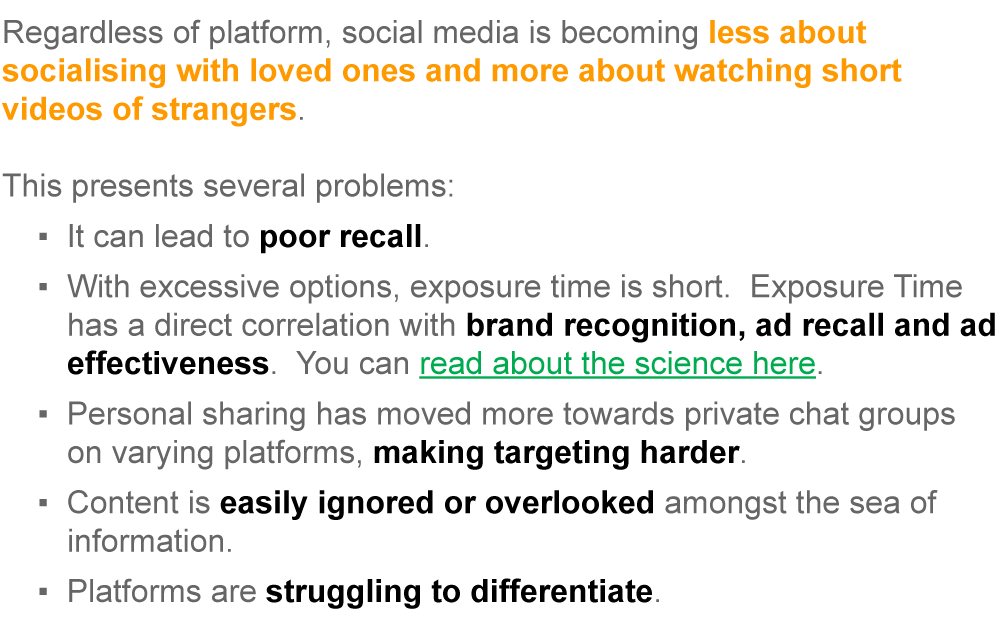 Regardless of platform, social media is becoming less about socialising with loved ones and more about watching short videos of strangers.

This presents several problems:

▪ It can lead to poor recall.

▪ With excessive options, exposure time is short. Exposure Time has a direct correlation with brand recognition, ad recall and ad effectiveness. You can read about the science here.

▪ Personal sharing has moved more towards private chat groups on varying platforms, making targeting harder.

▪ Content is easily ignored or overlooked amongst the sea of information.

▪ Platforms are struggling to differentiate.